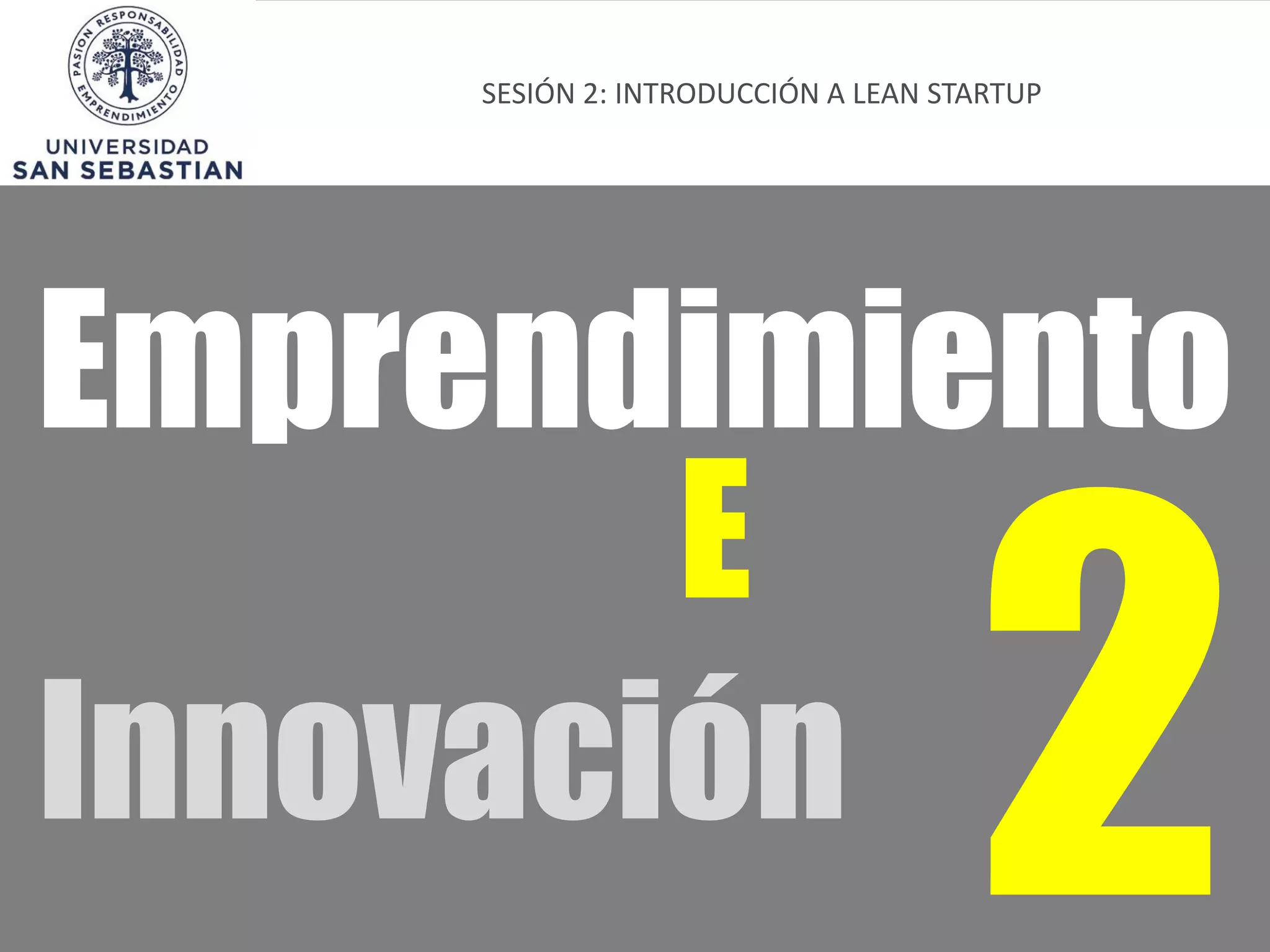 PASION RESPONSABILIDAD EMPRENDIMIENTO

UNIVERSIDAD
SAN SEBASTIAN

SESIÓN 2: INTRODUCCIÓN A LEAN STARTUP

Emprendimiento
E
Innovación
2